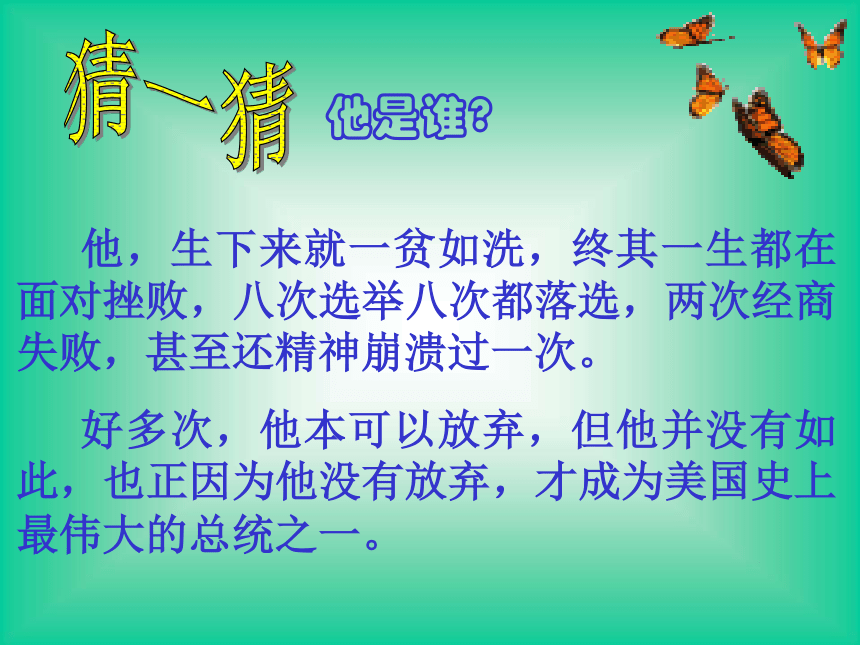 猜一猜 他是谁？

他，生下来就一贫如洗，终其一生都在面对挫败，八次选举八次都落选，两次经商失败，甚至还精神崩溃过一次。

好多次，他本可以放弃，但他并没有如此，也正因为他没有放弃，才成为美国史上最伟大的总统之一。